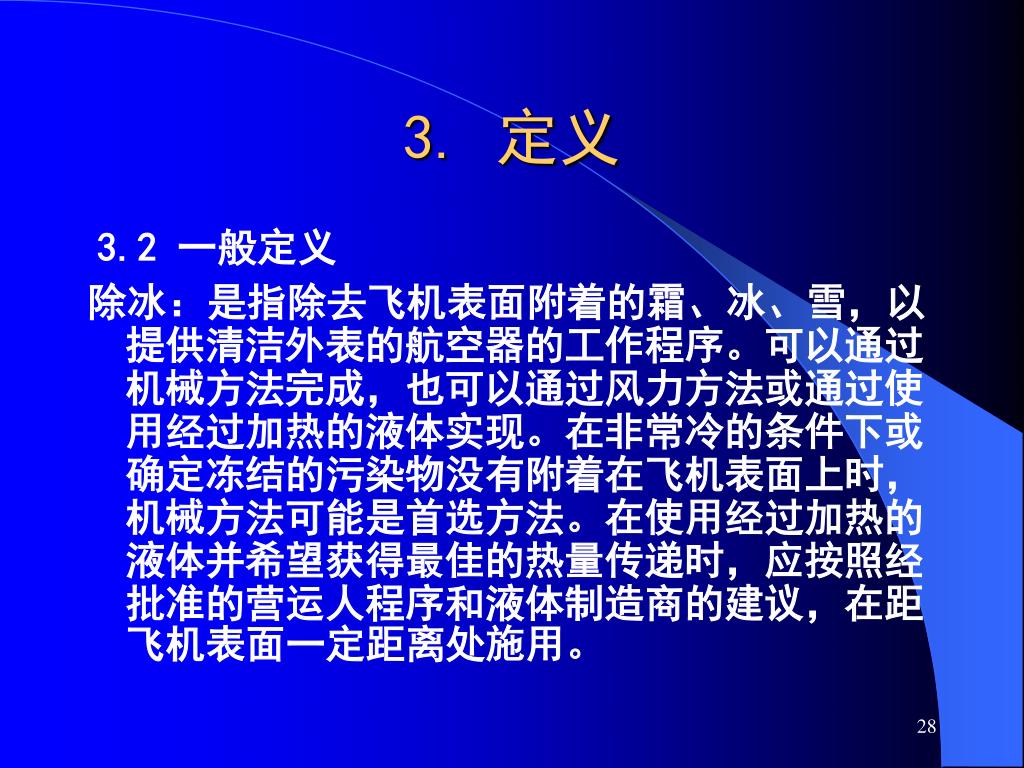 3. 定义

3.2 一般定义

除冰：是指除去飞机表面附着的霜、冰、雪，以提供清洁外表的航空器的工作程序。可以通过机械方法完成，也可以通过风力方法或通过使用经过加热的液体实现。在非常冷的条件下或确定冻结的污染物没有附着在飞机表面上时，机械方法可能是首选方法。在使用经过加热的液体并希望获得最佳的热量传递时，应按照经批准的营运人程序和液体制造商的建议，在距飞机表面一定距离处施用。

28